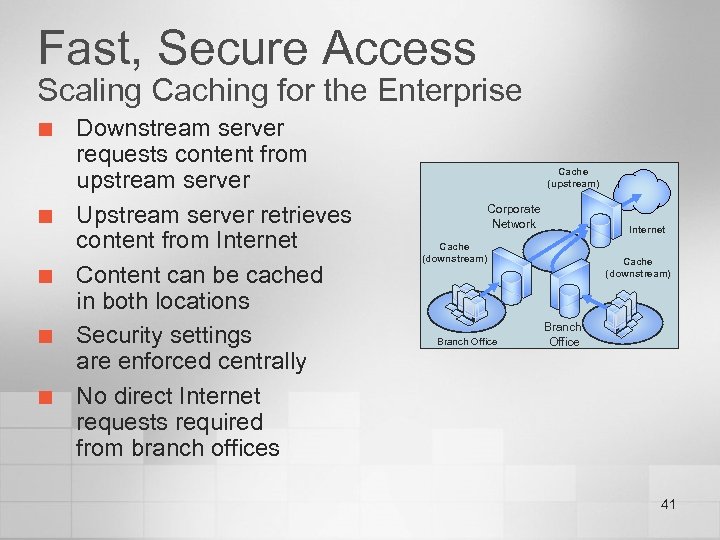 Fast, Secure Access
Scaling Caching for the Enterprise

Downstream server requests content from upstream server

Upstream server retrieves content from Internet

Content can be cached in both locations

Security settings are enforced centrally

No direct Internet requests required from branch offices

Cache (upstream)

Corporate Network

Internet

Cache (downstream)

Cache (downstream)

Branch Office

Branch Office

41